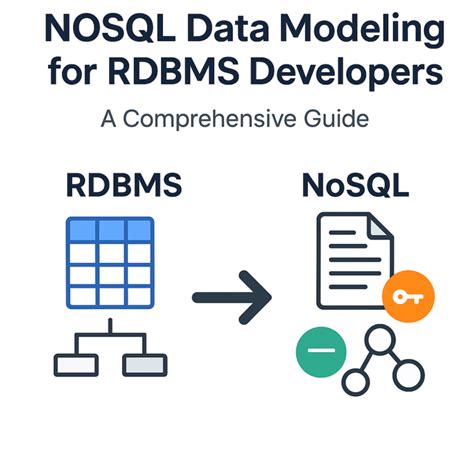 NOSQL Data Modeling for RDBMS Developers

A Comprehensive Guide

RDBMS

NoSQL